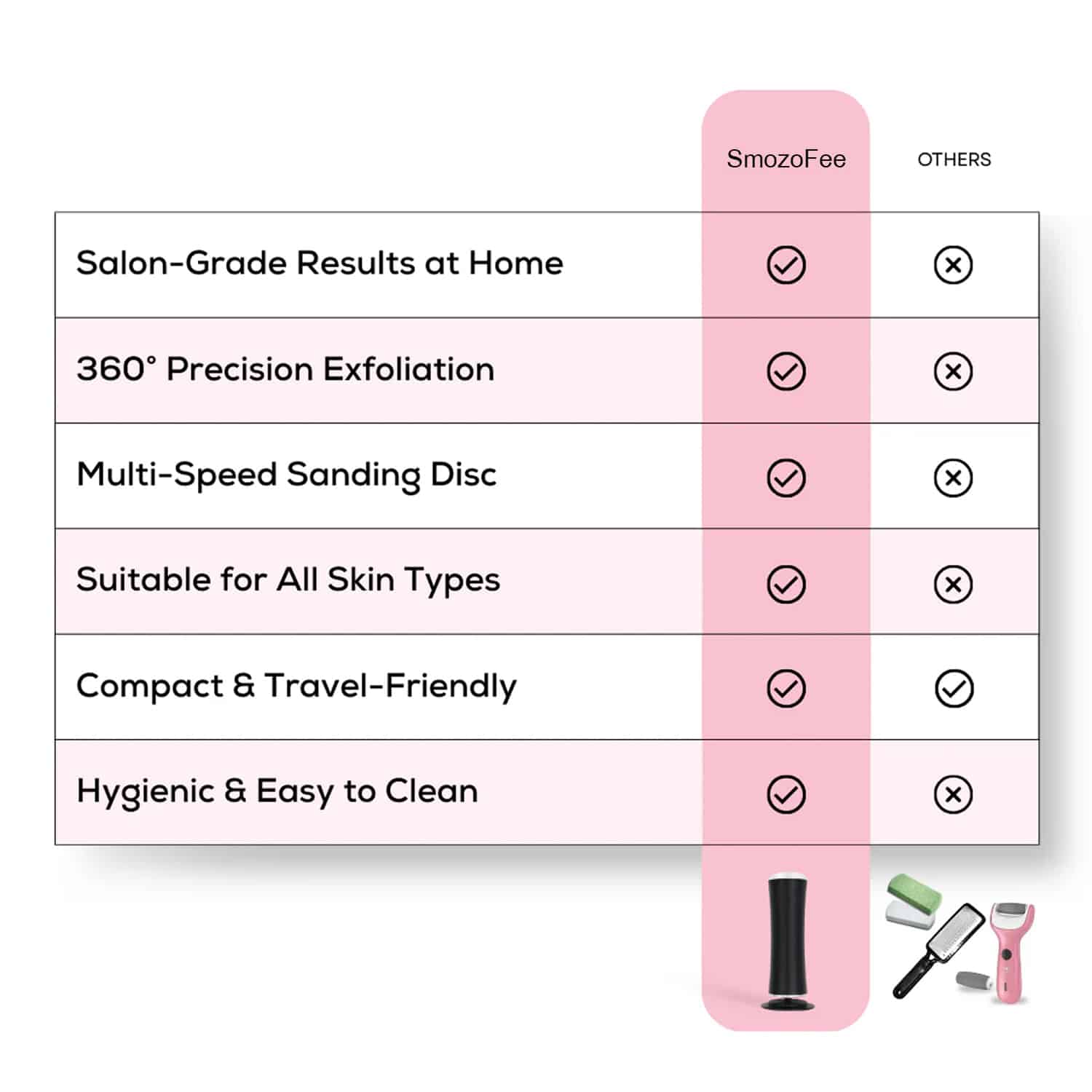 | | SmozoFee | OTHERS |
|---|---|---|
| Salon-Grade Results at Home | ✓ | ✗ |
| 360° Precision Exfoliation | ✓ | ✗ |
| Multi-Speed Sanding Disc | ✓ | ✗ |
| Suitable for All Skin Types | ✓ | ✗ |
| Compact & Travel-Friendly | ✓ | ✓ |
| Hygienic & Easy to Clean | ✓ | ✗ |